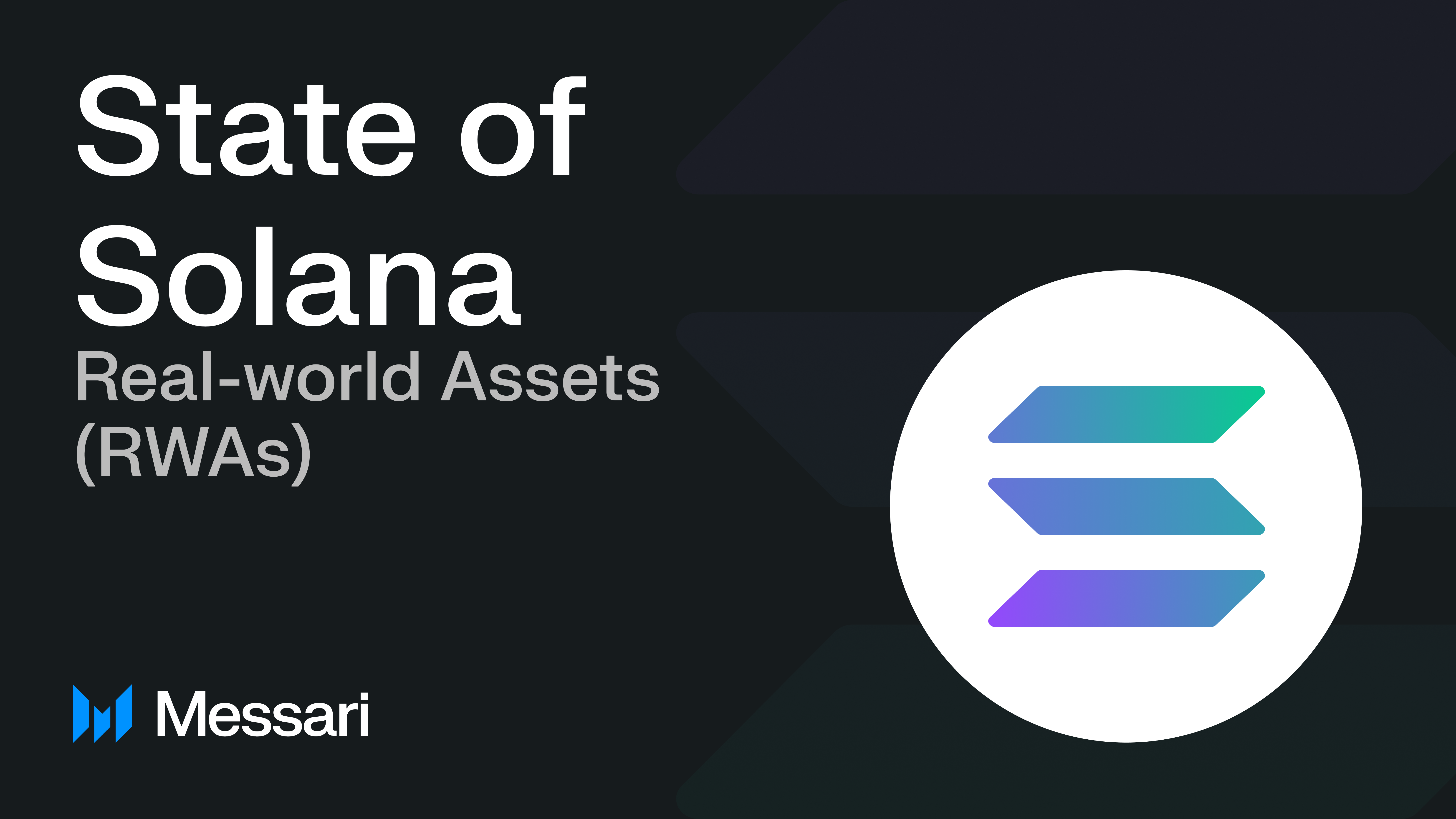 State of Solana

Real-world Assets (RWAs)

Messari